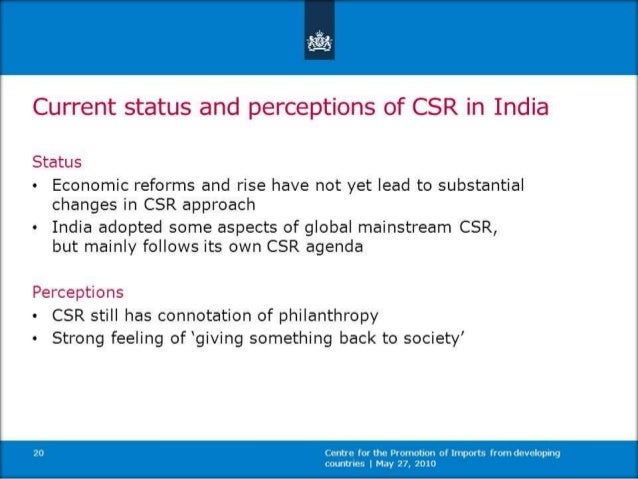 Current status and perceptions of CSR in India

Status

• Economic reforms and rise have not yet lead to substantial changes in CSR approach
• India adopted some aspects of global mainstream CSR, but mainly follows its own CSR agenda

Perceptions

• CSR still has connotation of philanthropy
• Strong feeling of 'giving something back to society'

20

Centre for the Promotion of Imports from developing countries | May 27, 2010